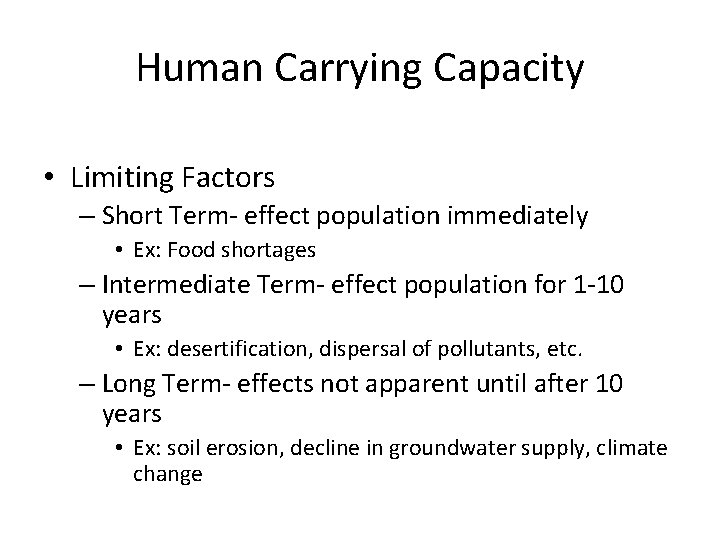 Human Carrying Capacity

• Limiting Factors
– Short Term- effect population immediately
• Ex: Food shortages
– Intermediate Term- effect population for 1-10 years
• Ex: desertification, dispersal of pollutants, etc.
– Long Term- effects not apparent until after 10 years
• Ex: soil erosion, decline in groundwater supply, climate change